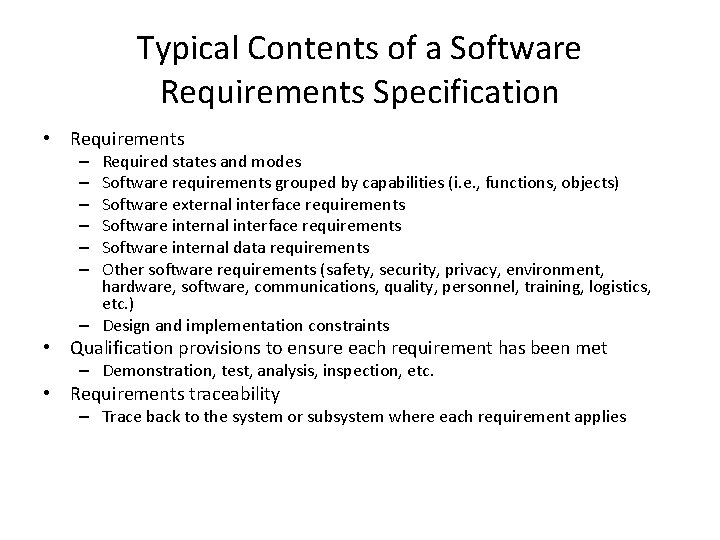 Typical Contents of a Software Requirements Specification

• Requirements
– Required states and modes
– Software requirements grouped by capabilities (i.e., functions, objects)
– Software external interface requirements
– Software internal interface requirements
– Software internal data requirements
– Other software requirements (safety, security, privacy, environment, hardware, software, communications, quality, personnel, training, logistics, etc.)
– Design and implementation constraints
• Qualification provisions to ensure each requirement has been met
– Demonstration, test, analysis, inspection, etc.
• Requirements traceability
– Trace back to the system or subsystem where each requirement applies